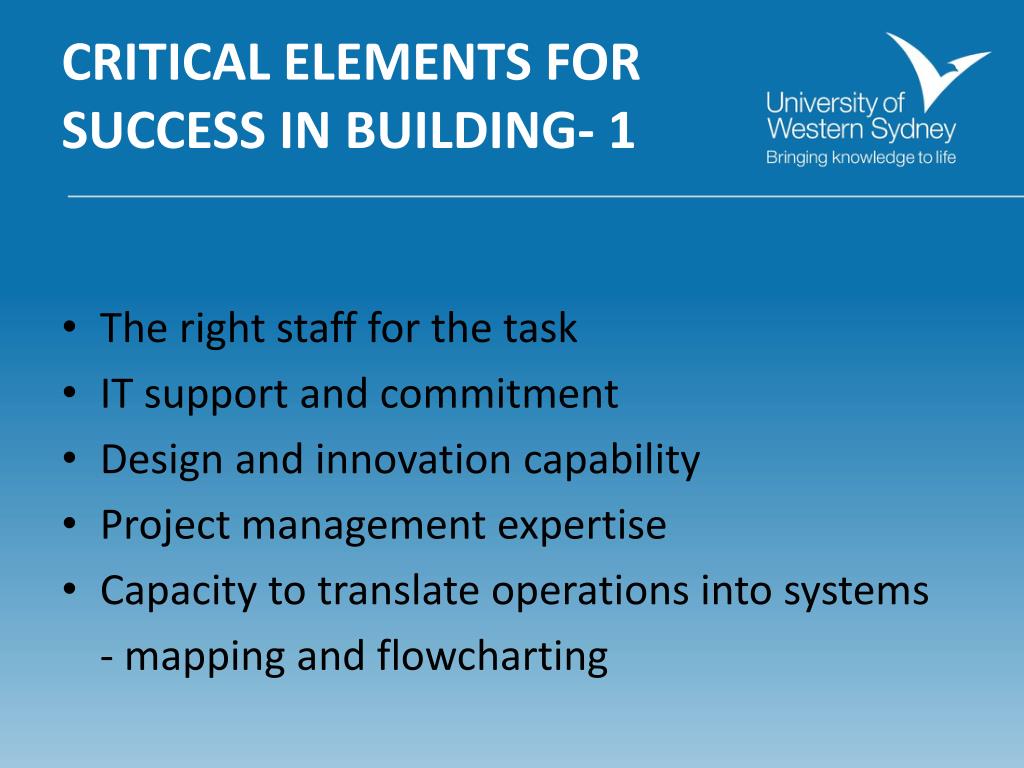 CRITICAL ELEMENTS FOR SUCCESS IN BUILDING- 1

University of Western Sydney
Bringing knowledge to life

• The right staff for the task
• IT support and commitment
• Design and innovation capability
• Project management expertise
• Capacity to translate operations into systems - mapping and flowcharting